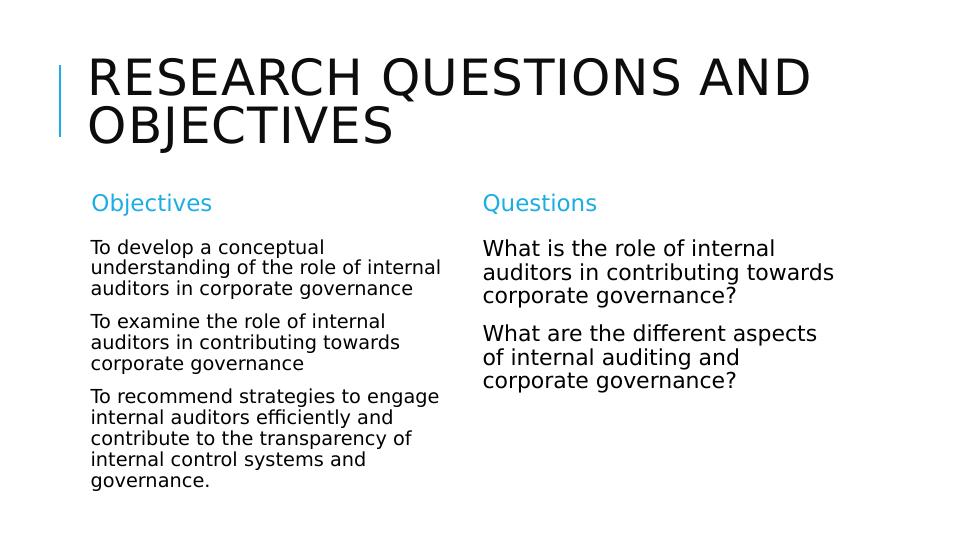 RESEARCH QUESTIONS AND OBJECTIVES

Objectives

To develop a conceptual understanding of the role of internal auditors in corporate governance

To examine the role of internal auditors in contributing towards corporate governance

To recommend strategies to engage internal auditors efficiently and contribute to the transparency of internal control systems and governance.

Questions

What is the role of internal auditors in contributing towards corporate governance?

What are the different aspects of internal auditing and corporate governance?